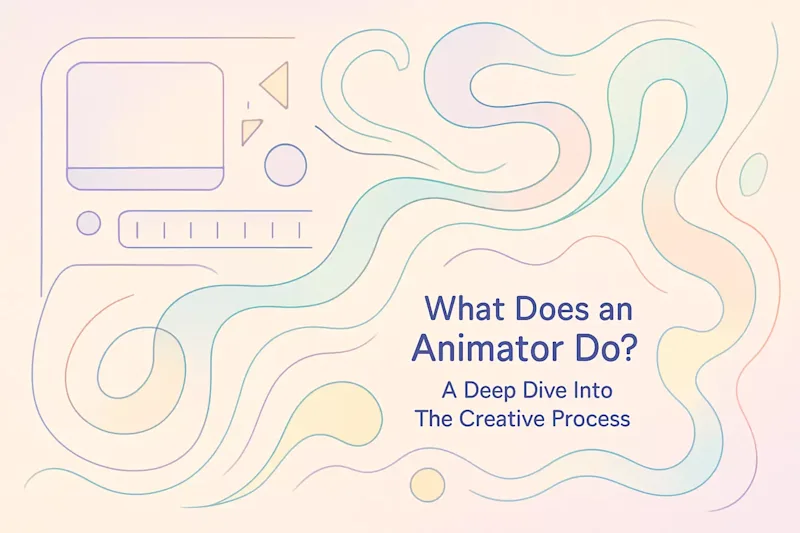 What Does an Animator Do?

A Deep Dive Into The Creative Process